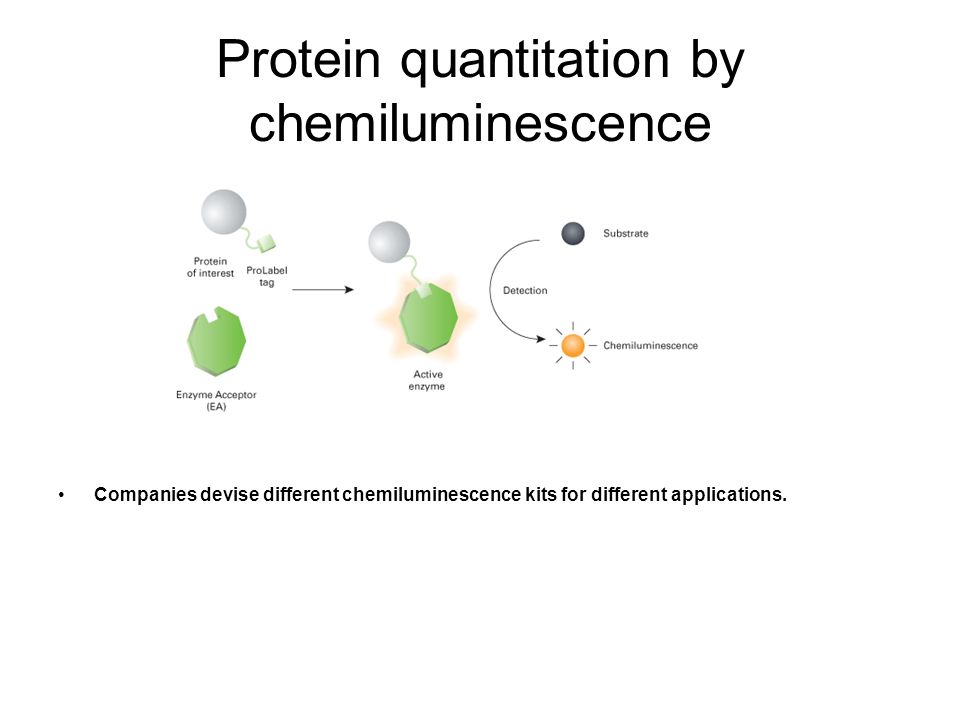 Protein quantitation by chemiluminescence

Protein of interest

ProLabel tag

Enzyme Acceptor (EA)

Active enzyme

Substrate

Detection

Chemiluminescence

• Companies devise different chemiluminescence kits for different applications.